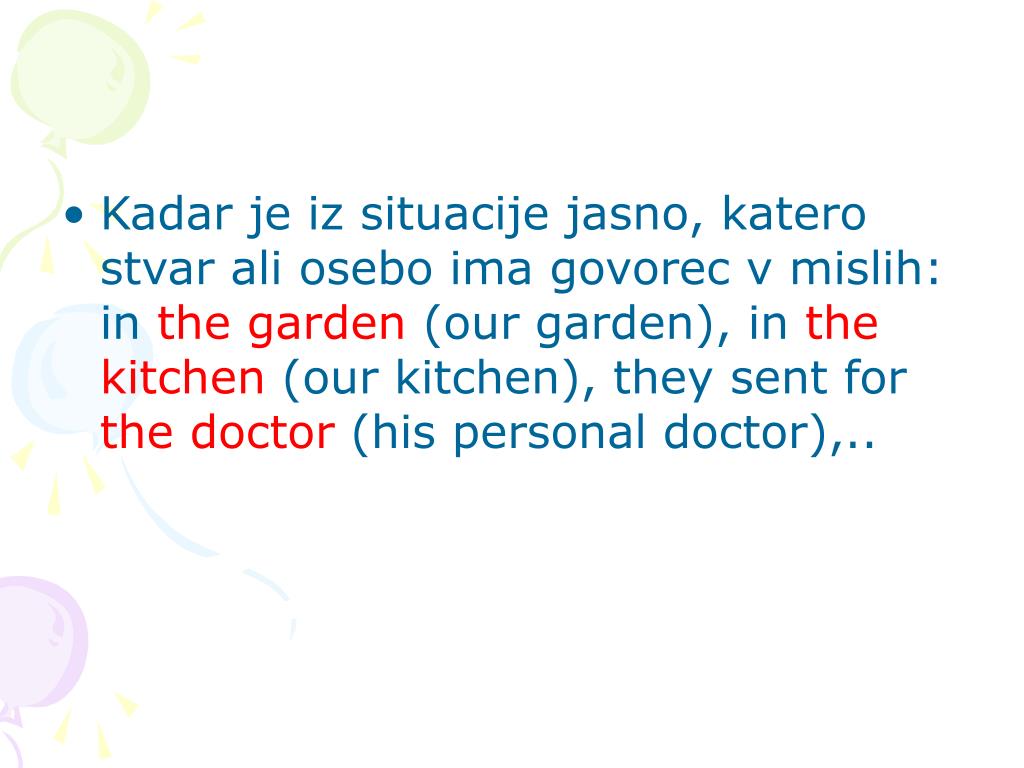 • Kadar je iz situacije jasno, katero stvar ali osebo ima govorec v mislih: in the garden (our garden), in the kitchen (our kitchen), they sent for the doctor (his personal doctor),..